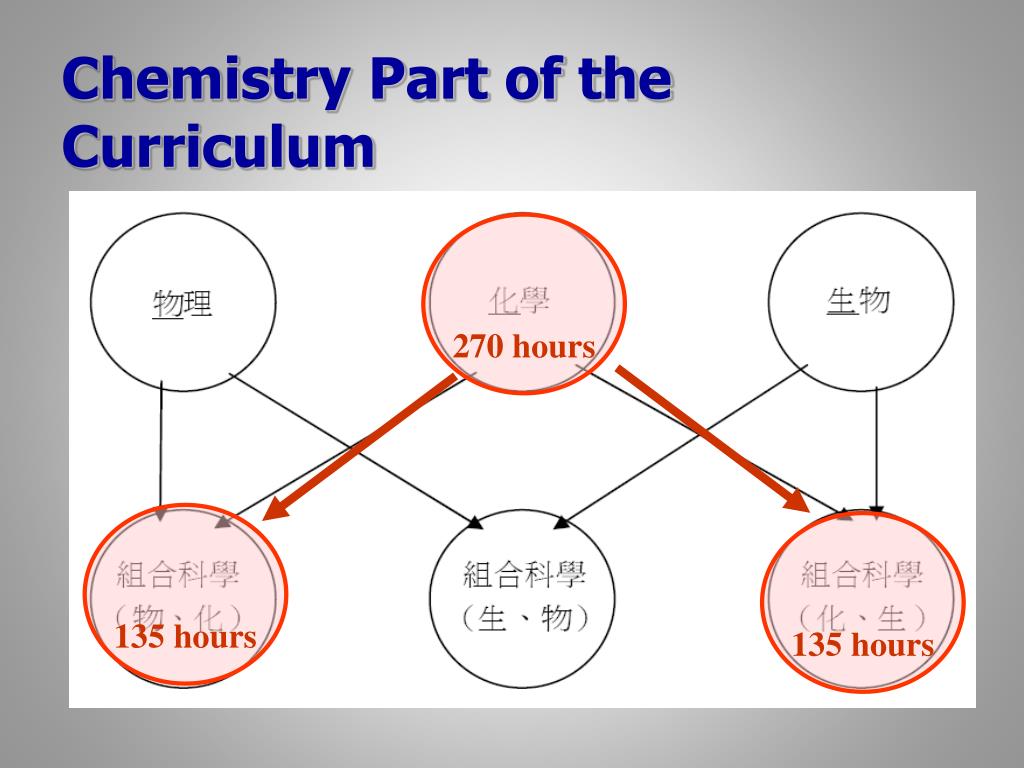 Chemistry Part of the Curriculum

物理

化學
270 hours

生物

組合科學
(物、化)
135 hours

組合科學
(生、物)

組合科學
(化、生)
135 hours